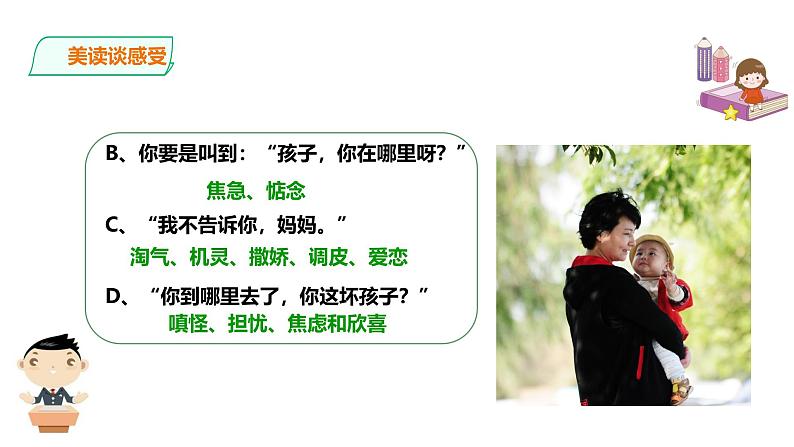 美读谈感受

B、你要是叫到：“孩子，你在哪里呀？”

焦急、惦念

C、“我不告诉你，妈妈。”

淘气、机灵、撒娇、调皮、爱恋

D、“你到哪里去了，你这坏孩子？”

嗔怪、担忧、焦虑和欣喜